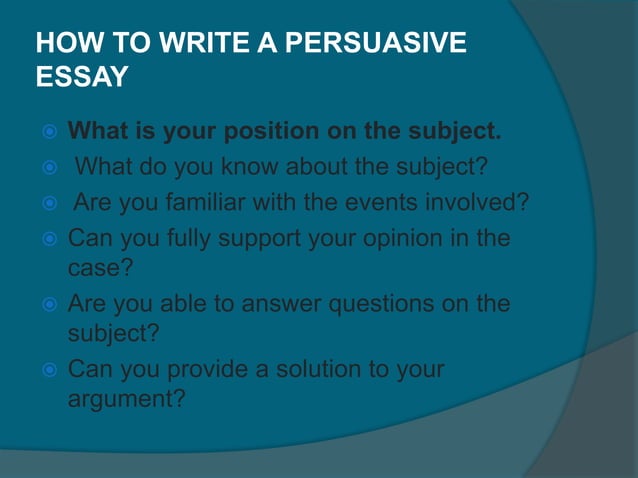 HOW TO WRITE A PERSUASIVE ESSAY

What is your position on the subject.
What do you know about the subject?
Are you familiar with the events involved?
Can you fully support your opinion in the case?
Are you able to answer questions on the subject?
Can you provide a solution to your argument?